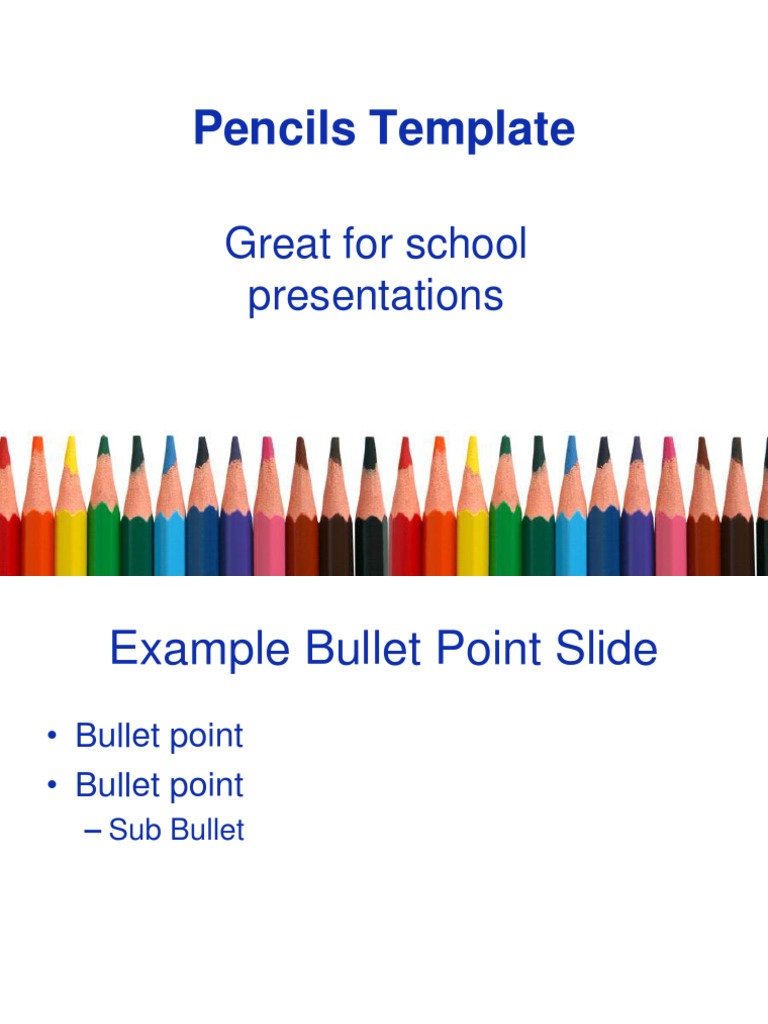 Pencils Template

Great for school presentations

Example Bullet Point Slide

• Bullet point
• Bullet point
– Sub Bullet